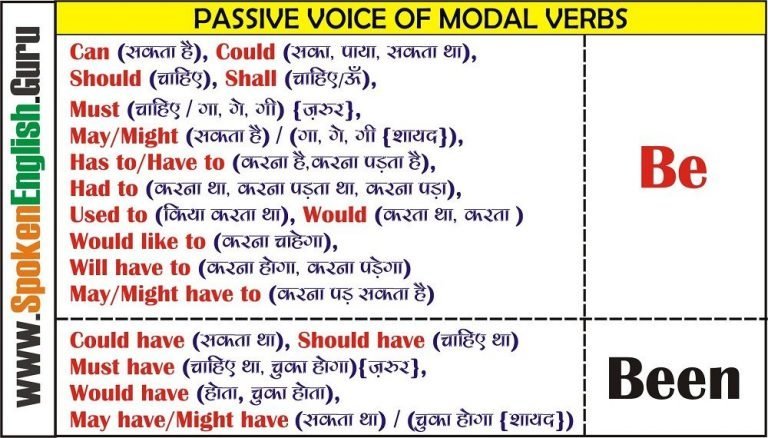 WWW.SpokenEnglish.Guru

PASSIVE VOICE OF MODAL VERBS

| | |
|---|---|
| Can (सकता है), Could (सका, पाया, सकता था), Should (चाहिए), Shall (चाहिए/ऊँ), Must (चाहिए / गा, गे, गी) {ज़रुर}, May/Might (सकता है) / (गा, गे, गी {शायद}), Has to/Have to (करना है,करना पड़ता है), Had to (करना था, करना पड़ता था, करना पड़ा), Used to (किया करता था), Would (करता था, करता ) Would like to (करना चाहेगा), Will have to (करना होगा, करना पड़ेगा) May/Might have to (करना पड़ सकता है) | Be |
| Could have (सकता था), Should have (चाहिए था) Must have (चाहिए था, चुका होगा){ज़रुर}, Would have (होता, चुका होता), May have/Might have (सकता था) / (चुका होगा {शायद}) | Been |